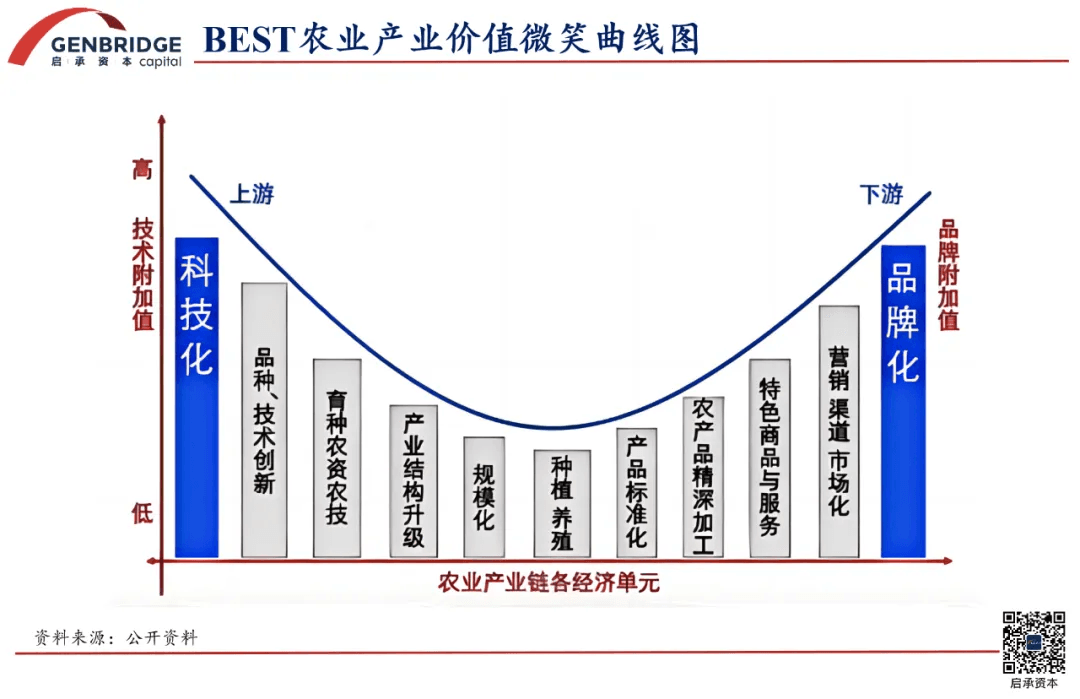 GENBRIDGE
启承资本 capital

BEST农业产业价值微笑曲线图

高

技术附加值

低

上游

下游

品牌附加值

科技化

品种、技术创新

育种农资农技

产业结构升级

规模化

种植 养殖

产品标准化

农产品精深加工

特色商品与服务

营销 渠道 市场化

品牌化

农业产业链各经济单元

资料来源：公开资料

启承资本